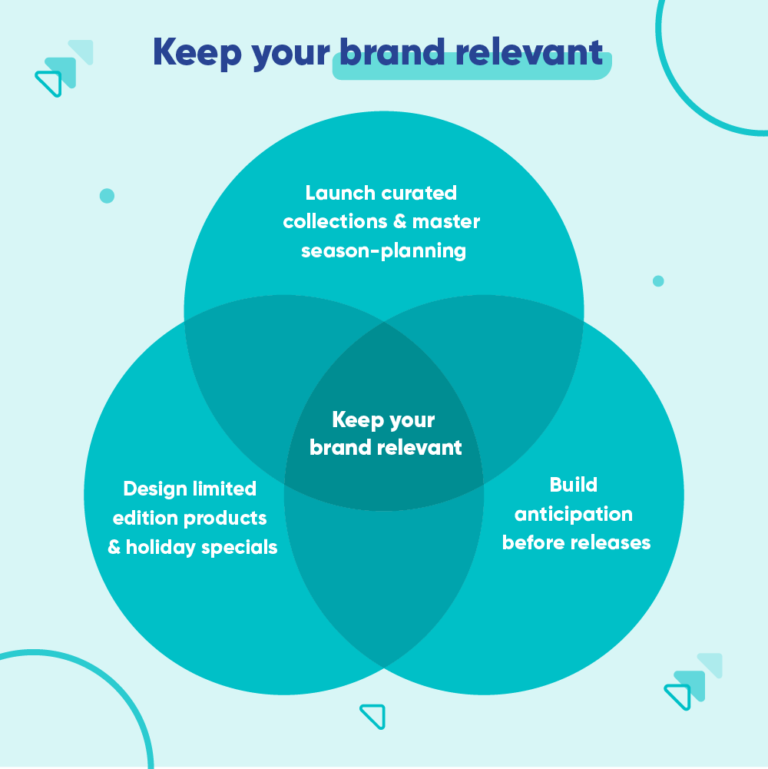 Keep your brand relevant

Launch curated collections & master season-planning

Keep your brand relevant

Design limited edition products & holiday specials

Build anticipation before releases